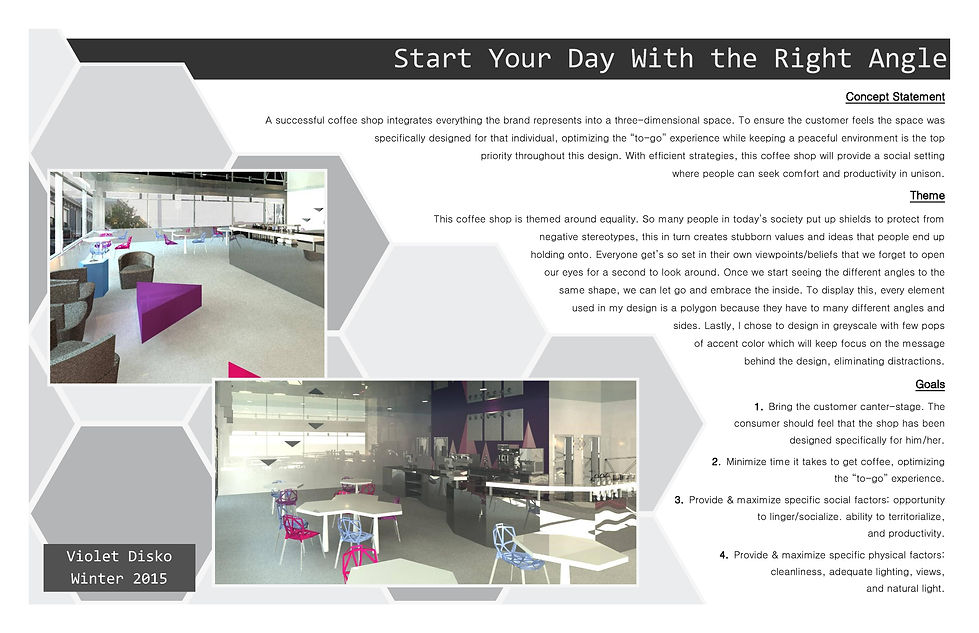 Start Your Day With the Right Angle

Concept Statement

A successful coffee shop integrates everything the brand represents into a three-dimensional space. To ensure the customer feels the space was specifically designed for that individual, optimizing the "to-go" experience while keeping a peaceful environment is the top priority throughout this design. With efficient strategies, this coffee shop will provide a social setting where people can seek comfort and productivity in unison.

Theme

This coffee shop is themed around equality. So many people in today's society put up shields to protect from negative stereotypes, this in turn creates stubborn values and ideas that people end up holding onto. Everyone get's so set in their own viewpoints/beliefs that we forget to open our eyes for a second to look around. Once we start seeing the different angles to the same shape, we can let go and embrace the inside. To display this, every element used in my design is a polygon because they have to many different angles and sides. Lastly, I chose to design in greyscale with few pops of accent color which will keep focus on the message behind the design, eliminating distractions.

Goals

1. Bring the customer canter-stage. The consumer should feel that the shop has been designed specifically for him/her.

2. Minimize time it takes to get coffee, optimizing the "to-go" experience.

3. Provide & maximize specific social factors: opportunity to linger/socialize. ability to territorialize, and productivity.

4. Provide & maximize specific physical factors: cleanliness, adequate lighting, views, and natural light.

Violet Disko
Winter 2015